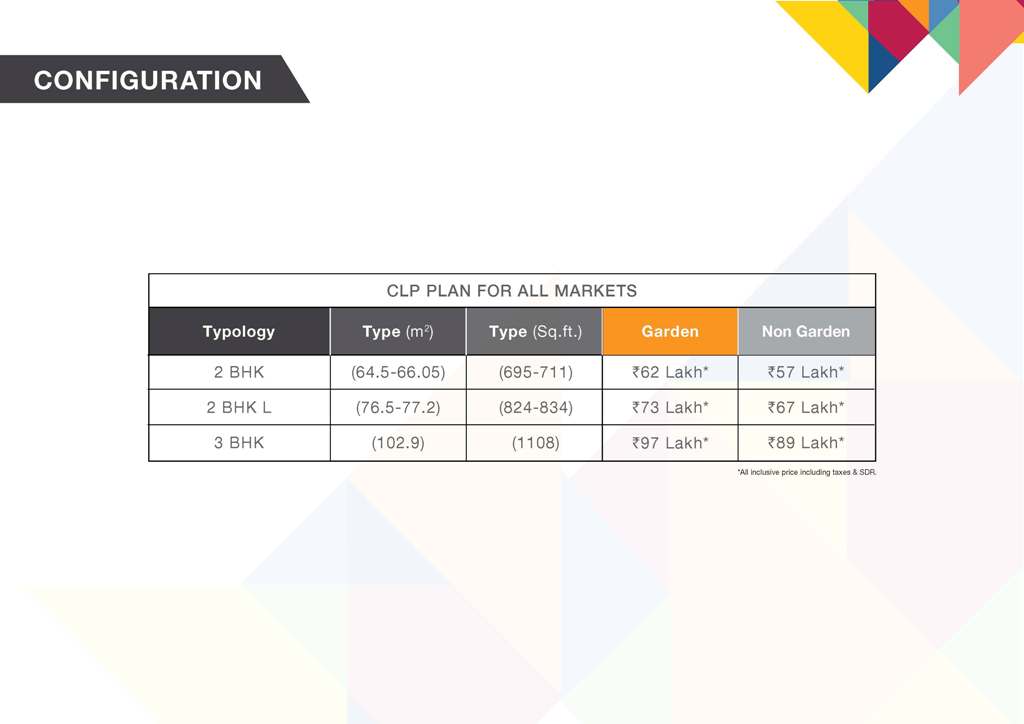 CONFIGURATION

CLP PLAN FOR ALL MARKETS

| Typology | Type ($m^2$) | Type (Sq.ft.) | Garden | Non Garden |
|---|---|---|---|---|
| 2 BHK | (64.5-66.05) | (695-711) | ₹62 Lakh* | ₹57 Lakh* |
| 2 BHK L | (76.5-77.2) | (824-834) | ₹73 Lakh* | ₹67 Lakh* |
| 3 BHK | (102.9) | (1108) | ₹97 Lakh* | ₹89 Lakh* |

*All inclusive price including taxes & SDR.